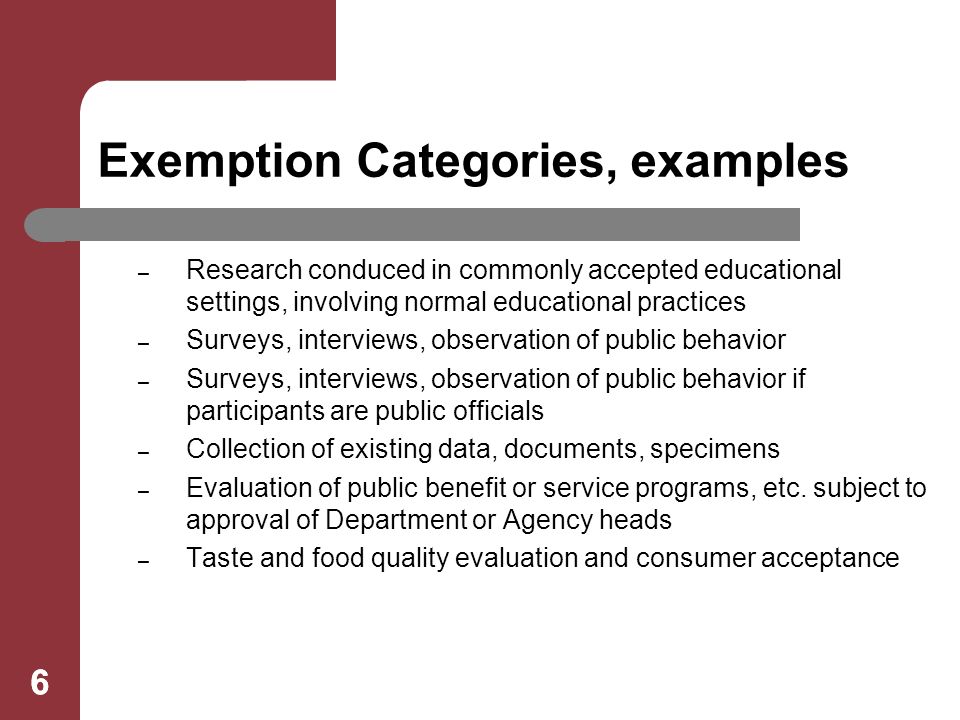 Exemption Categories, examples

– Research conduced in commonly accepted educational settings, involving normal educational practices
– Surveys, interviews, observation of public behavior
– Surveys, interviews, observation of public behavior if participants are public officials
– Collection of existing data, documents, specimens
– Evaluation of public benefit or service programs, etc. subject to approval of Department or Agency heads
– Taste and food quality evaluation and consumer acceptance

6